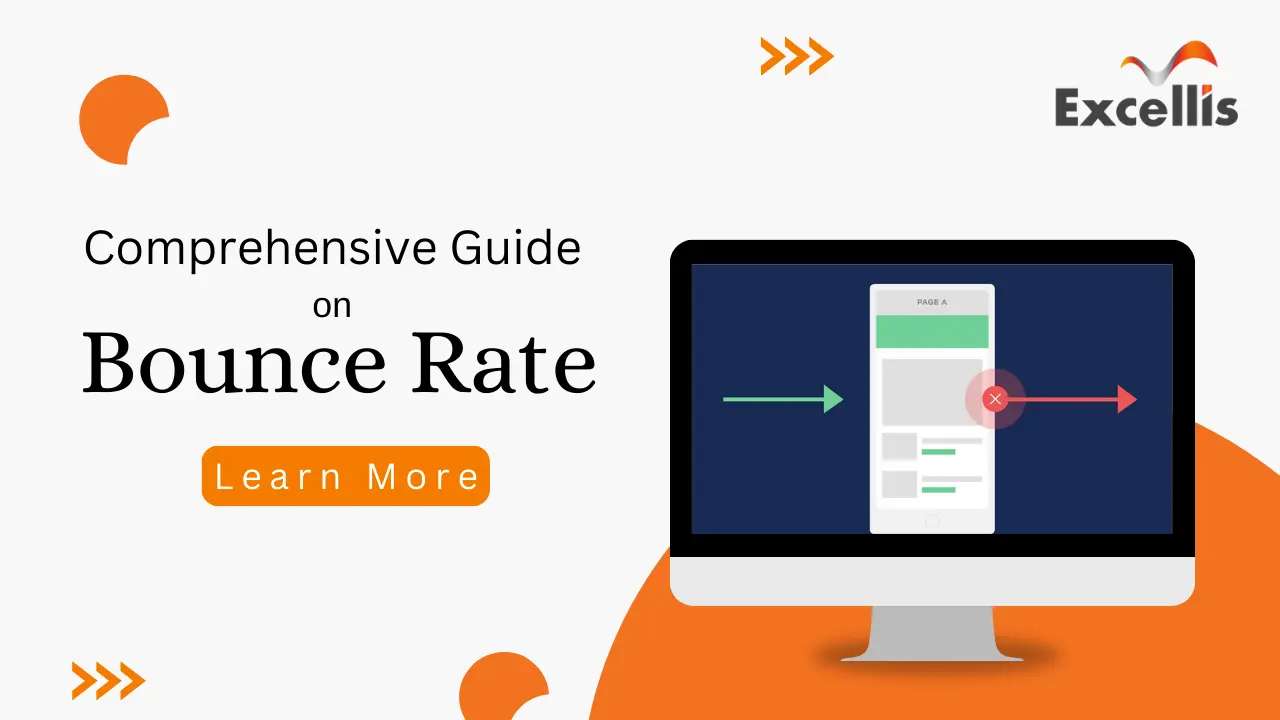 Excellis

Comprehensive Guide on Bounce Rate

Learn More

PAGE A